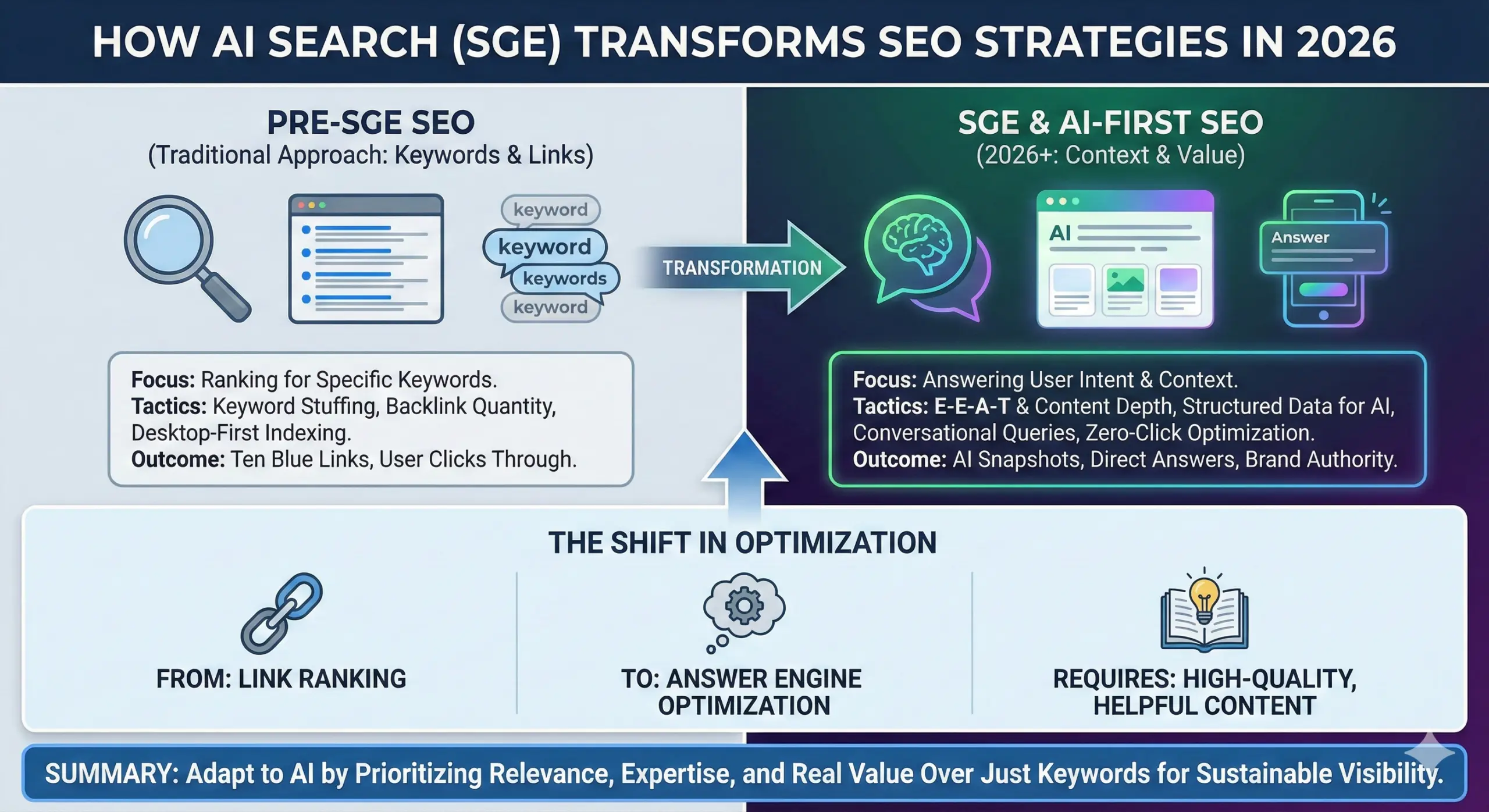 HOW AI SEARCH (SGE) TRANSFORMS SEO STRATEGIES IN 2026

PRE-SGE SEO
(Traditional Approach: Keywords & Links)

keyword
keyword
keywords
keyword

Focus: Ranking for Specific Keywords.
Tactics: Keyword Stuffing, Backlink Quantity, Desktop-First Indexing.
Outcome: Ten Blue Links, User Clicks Through.

TRANSFORMATION

SGE & AI-FIRST SEO
(2026+: Context & Value)

AI

Answer

Focus: Answering User Intent & Context.
Tactics: E-E-A-T & Content Depth, Structured Data for AI, Conversational Queries, Zero-Click Optimization.
Outcome: AI Snapshots, Direct Answers, Brand Authority.

THE SHIFT IN OPTIMIZATION

FROM: LINK RANKING

TO: ANSWER ENGINE OPTIMIZATION

REQUIRES: HIGH-QUALITY, HELPFUL CONTENT

SUMMARY: Adapt to AI by Prioritizing Relevance, Expertise, and Real Value Over Just Keywords for Sustainable Visibility.